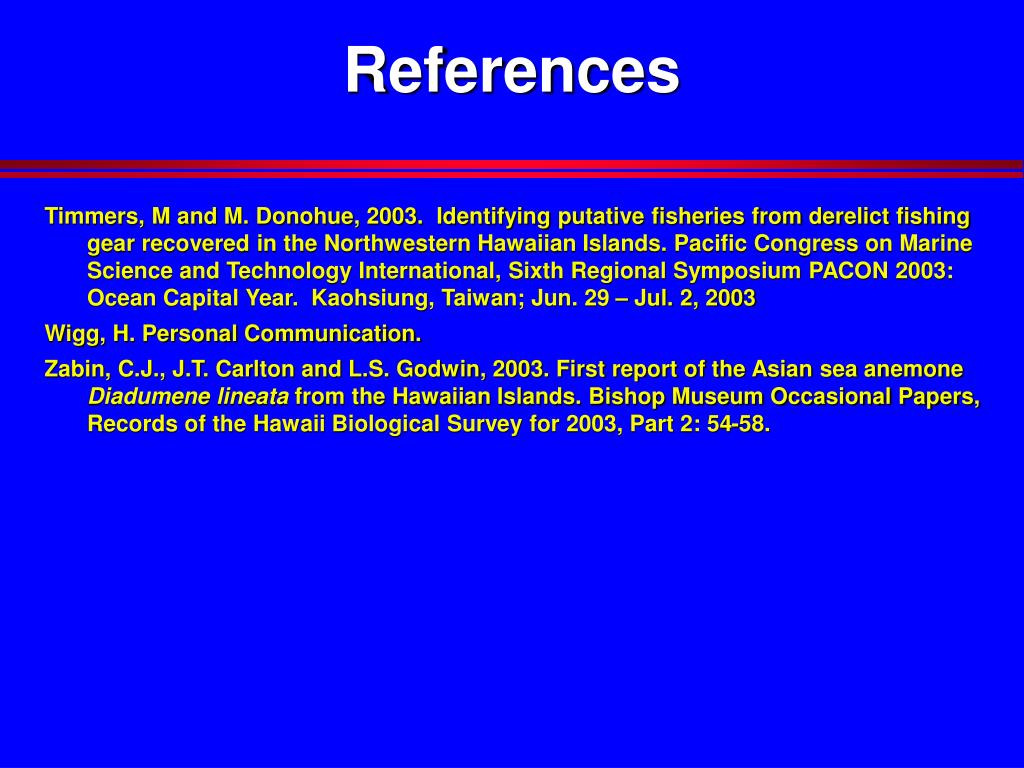 References

Timmers, M and M. Donohue, 2003. Identifying putative fisheries from derelict fishing gear recovered in the Northwestern Hawaiian Islands. Pacific Congress on Marine Science and Technology International, Sixth Regional Symposium PACON 2003: Ocean Capital Year. Kaohsiung, Taiwan; Jun. 29 – Jul. 2, 2003

Wigg, H. Personal Communication.

Zabin, C.J., J.T. Carlton and L.S. Godwin, 2003. First report of the Asian sea anemone Diadumene lineata from the Hawaiian Islands. Bishop Museum Occasional Papers, Records of the Hawaii Biological Survey for 2003, Part 2: 54-58.